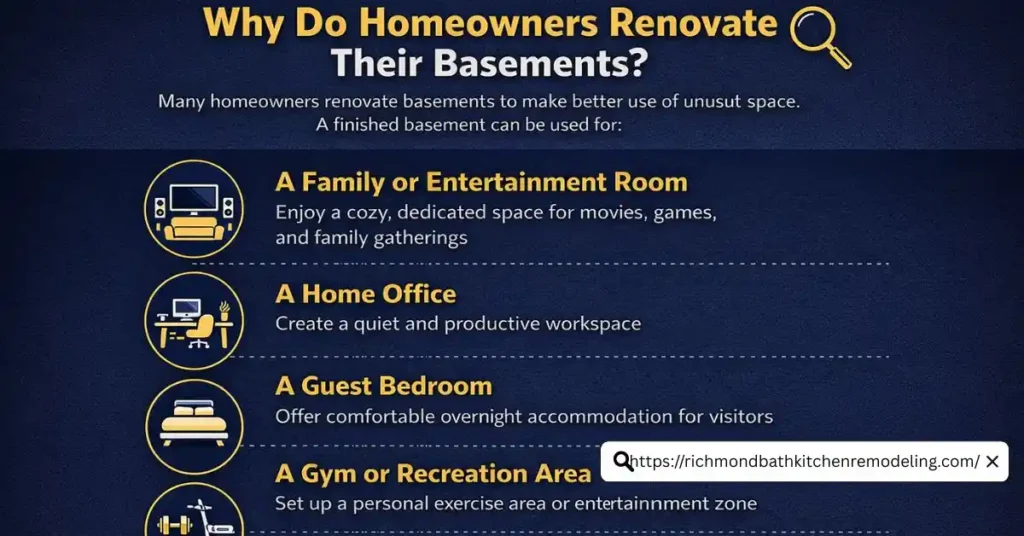 Why Do Homeowners Renovate Their Basements?

Many homeowners renovate basements to make better use of unusut space. A finished basement can be used for:

A Family or Entertainment Room
Enjoy a cozy, dedicated space for movies, games, and family gatherings

A Home Office
Create a quiet and productive workspace

A Guest Bedroom
Offer comfortable overnight accommodation for visitors

A Gym or Recreation Area
Set up a personal exercise area or entertainnment zone

https://richmondbathkitchenremodeling.com/